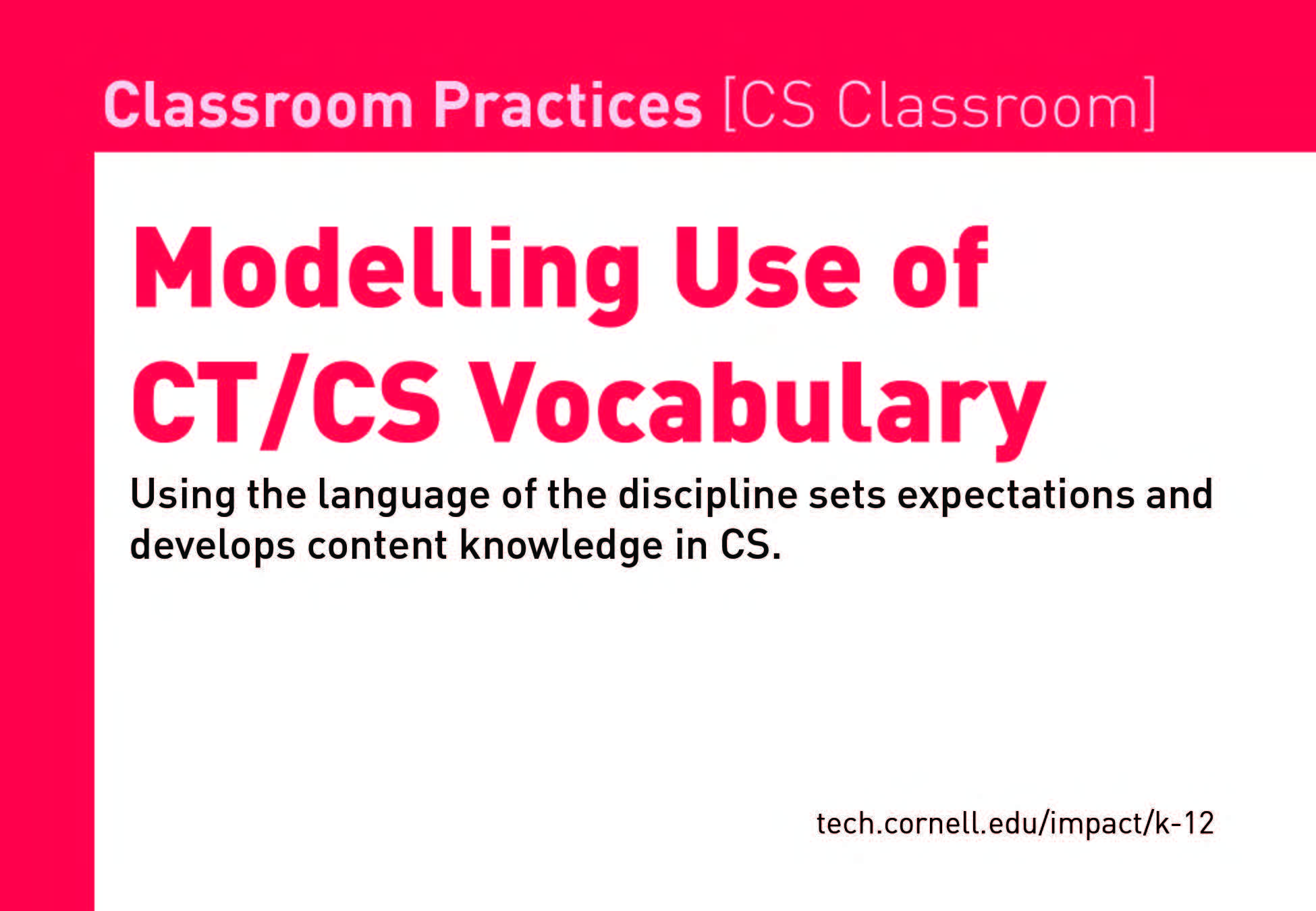 Classroom Practices [CS Classroom]

Modelling Use of CT/CS Vocabulary

Using the language of the discipline sets expectations and develops content knowledge in CS.

tech.cornell.edu/impact/k-12